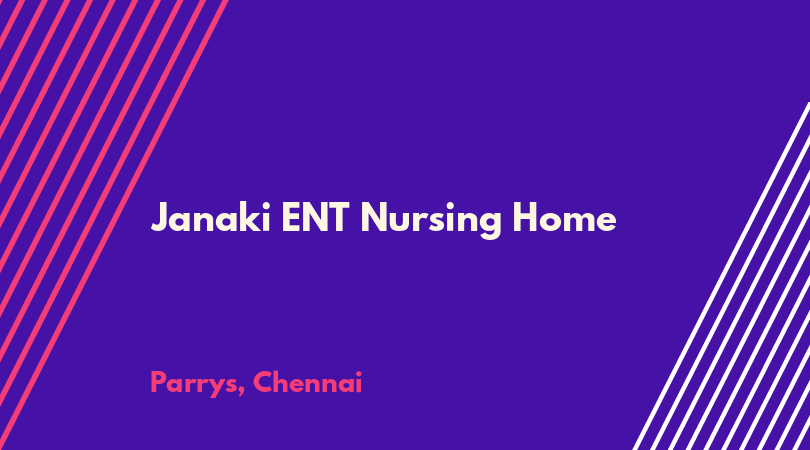 Janaki ENT Nursing Home

Parrys, Chennai